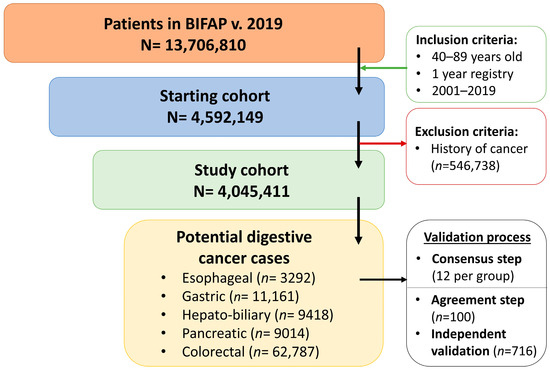 Patients in BIFAP v. 2019
N= 13,706,810

Inclusion criteria:
• 40–89 years old
• 1 year registry
• 2001–2019

Starting cohort
N= 4,592,149

Exclusion criteria:
• History of cancer ($n$=546,738)

Study cohort
N= 4,045,411

Potential digestive cancer cases
• Esophageal ($n$= 3292)
• Gastric ($n$= 11,161)
• Hepato-biliary ($n$= 9418)
• Pancreatic ($n$= 9014)
• Colorectal ($n$= 62,787)

Validation process
• Consensus step (12 per group)
• Agreement step ($n$=100)
• Independent validation ($n$=716)